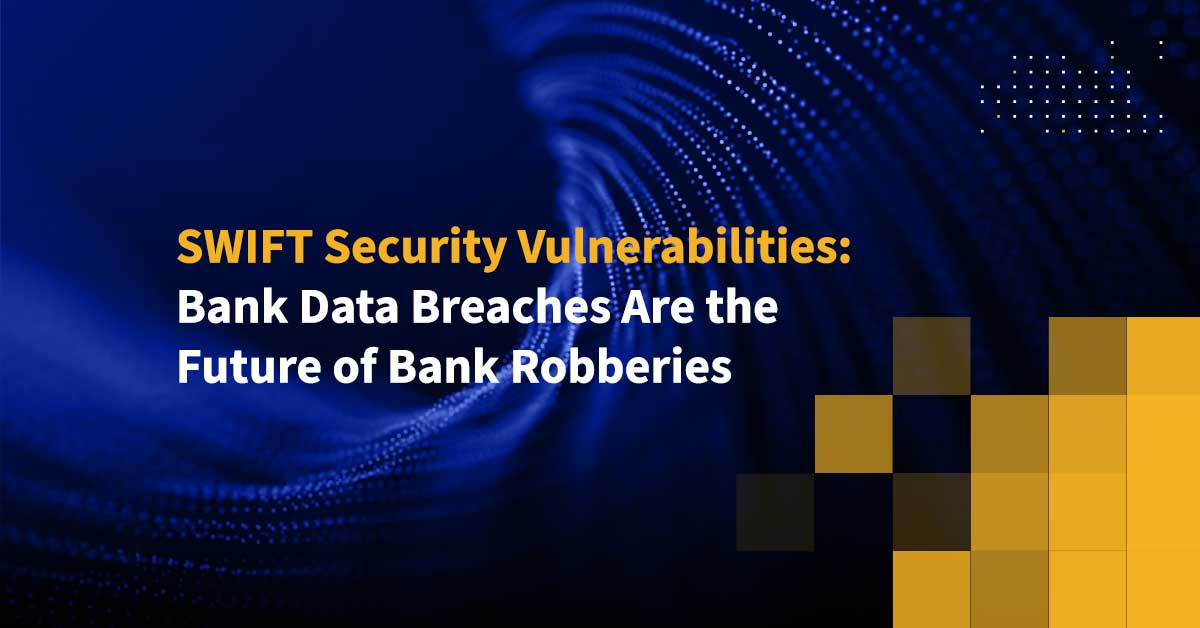 SWIFT Security Vulnerabilities:
Bank Data Breaches Are the Future of Bank Robberies